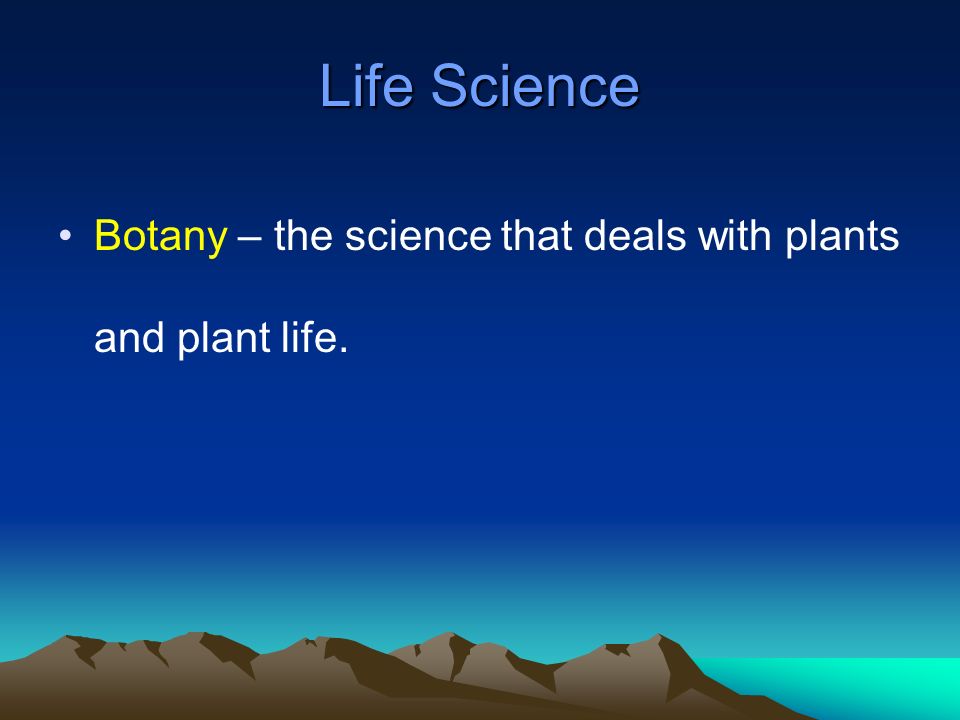 Life Science

• Botany – the science that deals with plants and plant life.